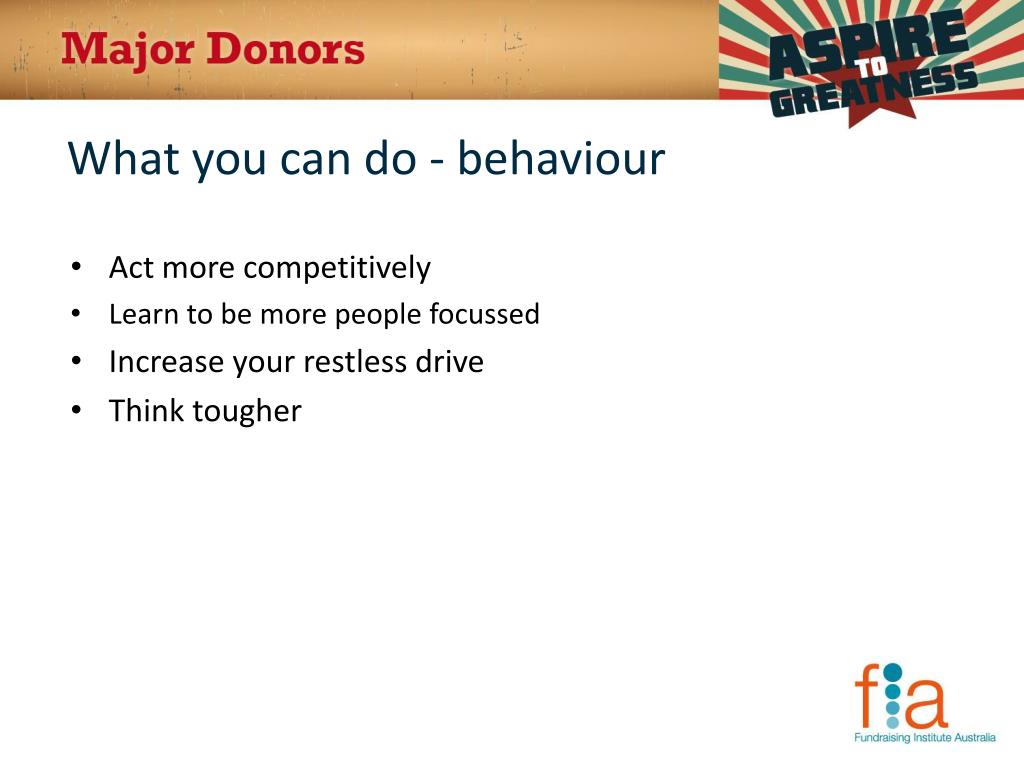 Major Donors

ASPIRE TO GREATNESS

What you can do - behaviour

• Act more competitively
• Learn to be more people focussed
• Increase your restless drive
• Think tougher

fia
Fundraising Institute Australia